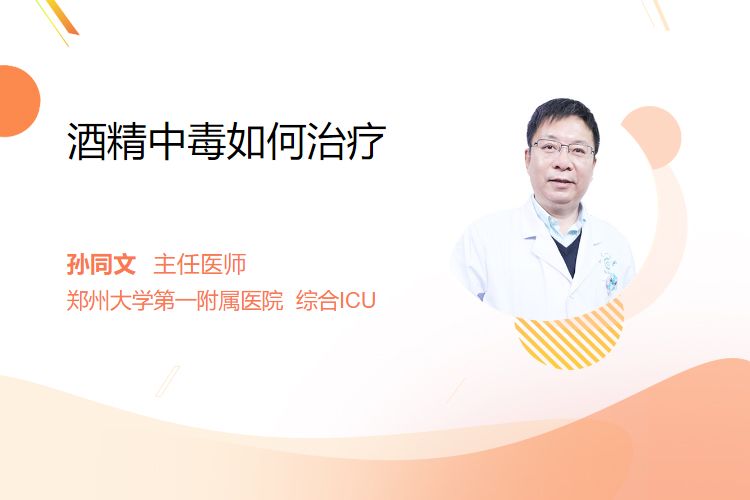 酒精中毒如何治疗

孙同文 主任医师

郑州大学第一附属医院 综合ICU